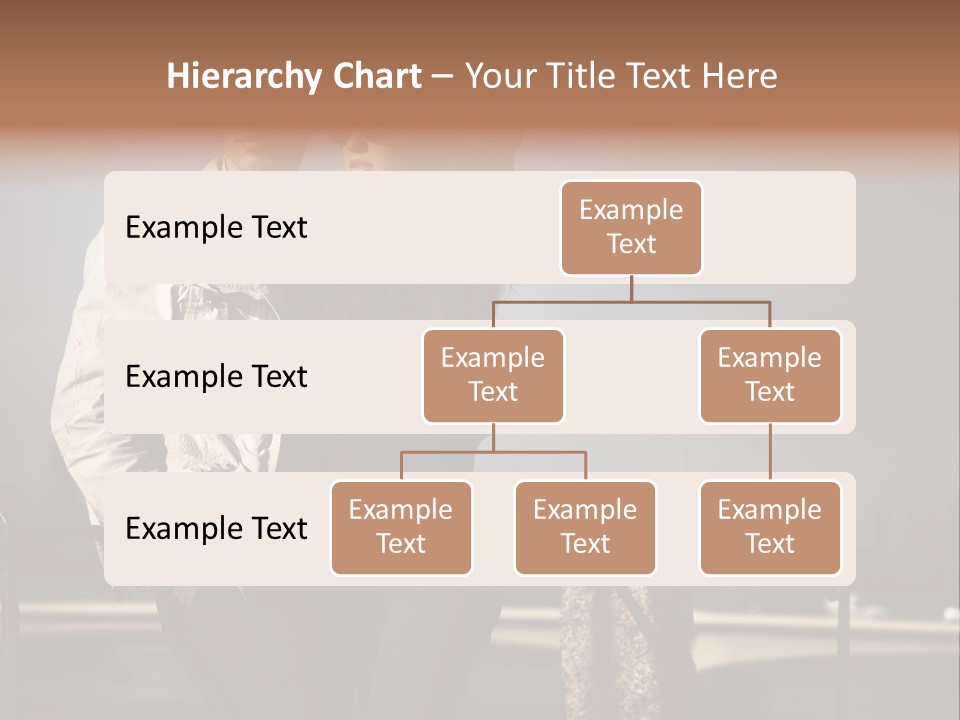 Hierarchy Chart – Your Title Text Here

Example Text

Example Text

Example Text

Example Text

Example Text

Example Text

Example Text

Example Text

Example Text